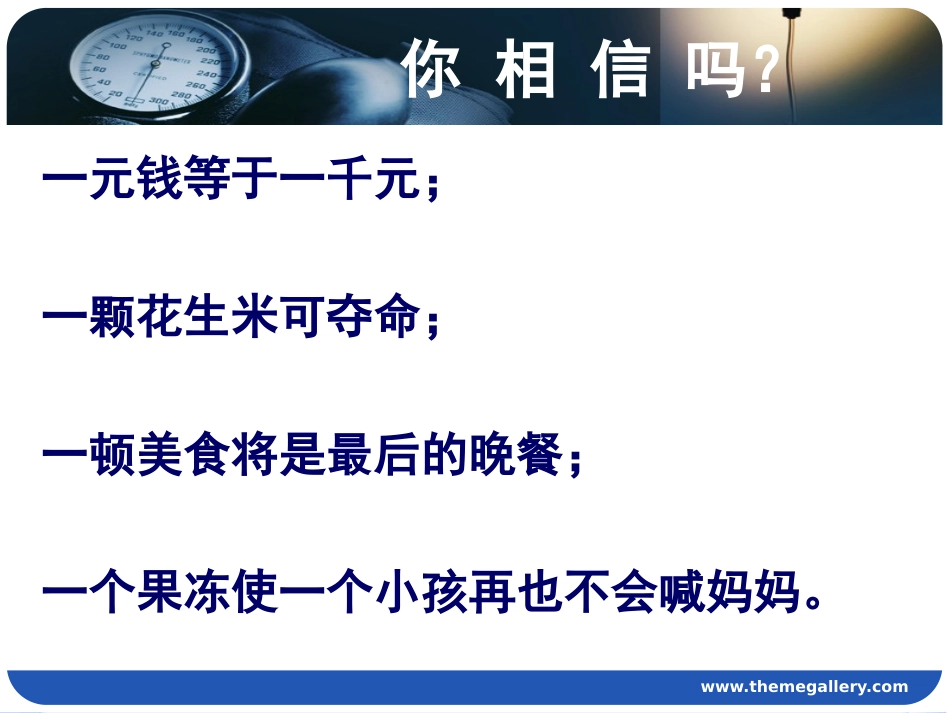 你 相 信 吗?

一元钱等于一千元；

一颗花生米可夺命；

一顿美食将是最后的晚餐；

一个果冻使一个小孩再也不会喊妈妈。

www.themegallery.com